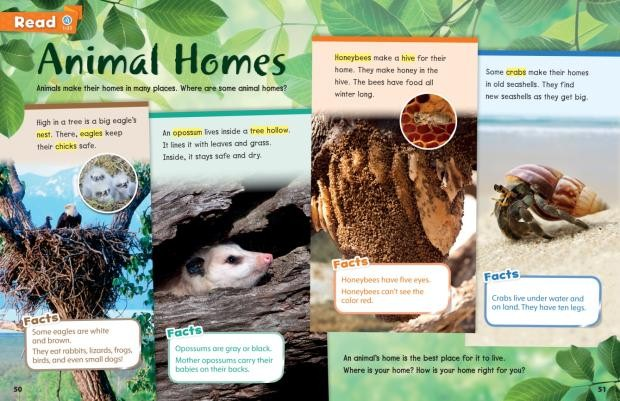 Read

Animal Homes

Animals make their homes in many places. Where are some animal homes?

High in a tree is a big eagle's nest. There, eagles keep their chicks safe.

Facts
Some eagles are white and brown.
They eat rabbits, lizards, frogs, birds, and even small dogs!

An opossum lives inside a tree hollow. It lines it with leaves and grass. Inside, it stays safe and dry.

Facts
Opossums are gray or black.
Mother opossums carry their babies on their backs.

Honeybees make a hive for their home. They make honey in the hive. The bees have food all winter long.

Facts
Honeybees have five eyes.
Honeybees can't see the color red.

Some crabs make their homes in old seashells. They find new seashells as they get big.

Facts
Crabs live under water and on land. They have ten legs.

An animal's home is the best place for it to live. Where is your home? How is your home right for you?

50

51